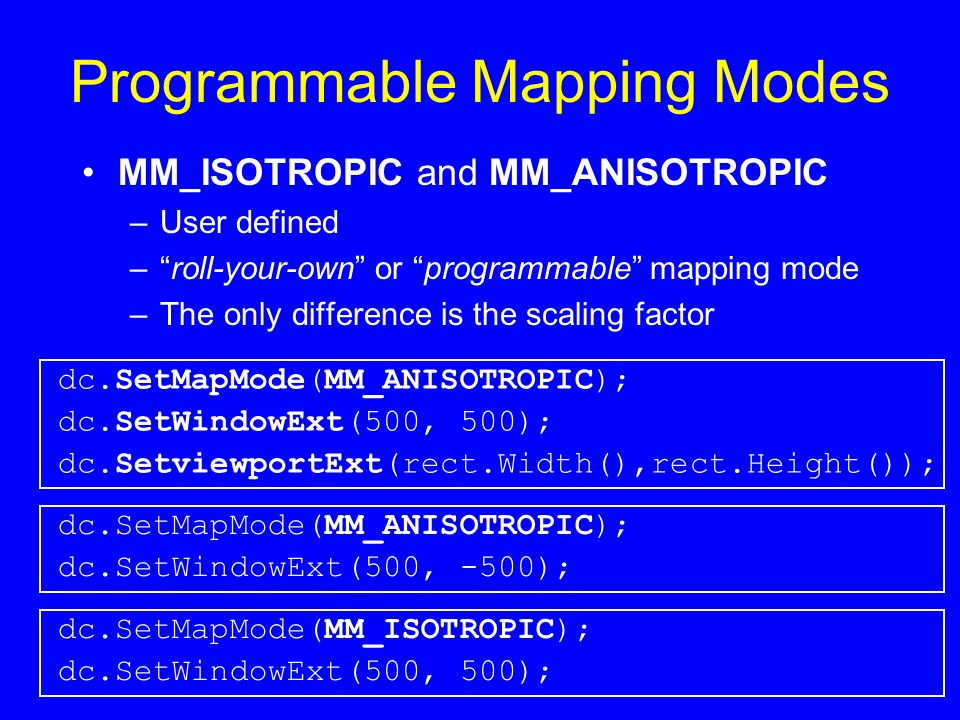 Programmable Mapping Modes

• MM_ISOTROPIC and MM_ANISOTROPIC
– User defined
– “roll-your-own” or “programmable” mapping mode
– The only difference is the scaling factor

dc.SetMapMode(MM_ANISOTROPIC);
dc.SetWindowExt(500, 500);
dc.SetviewportExt(rect.Width(),rect.Height());

dc.SetMapMode(MM_ANISOTROPIC);
dc.SetWindowExt(500, -500);

dc.SetMapMode(MM_ISOTROPIC);
dc.SetWindowExt(500, 500);